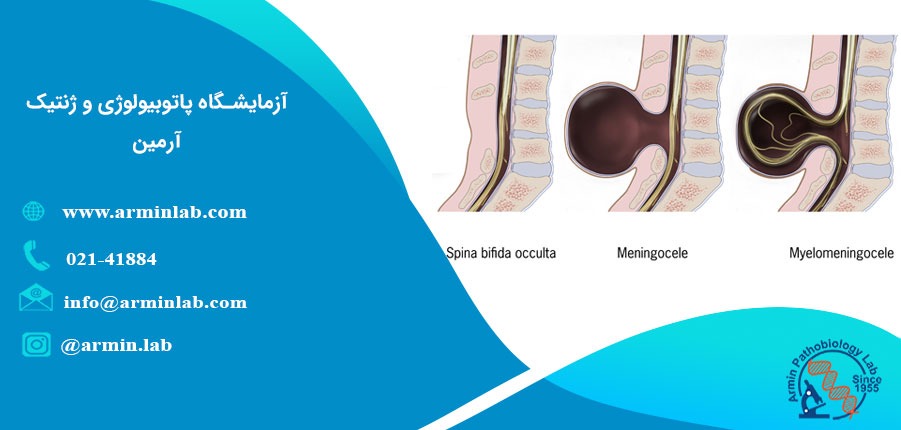 آزمایشگاه پاتوبیولوژی و ژنتیک آرمین

www.arminlab.com

021-41884

info@arminlab.com

@armin.lab

Spina bifida occulta

Meningocele

Myelomeningocele

Armin Pathobiology Lab Since 1955